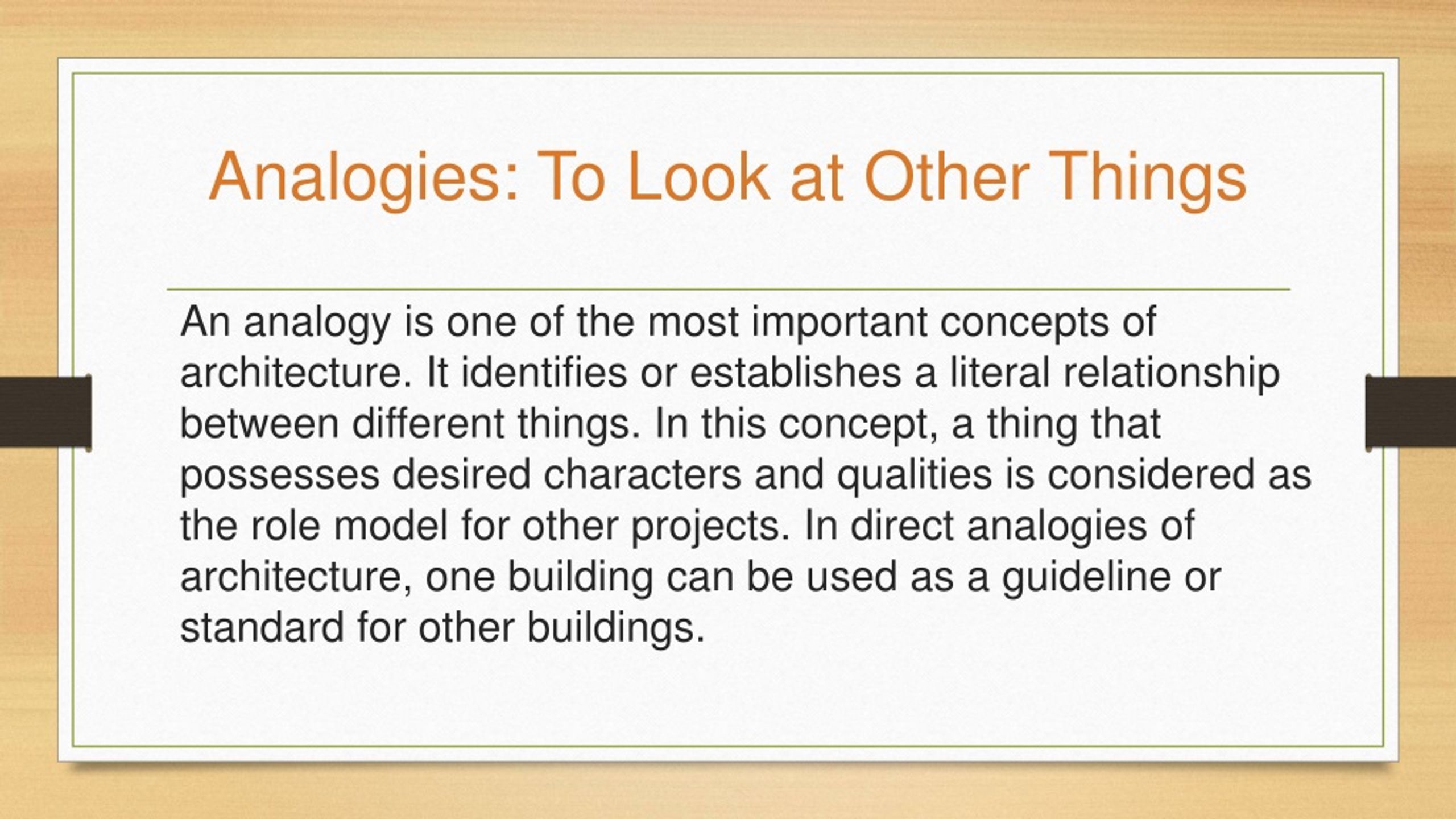 Analogies: To Look at Other Things

An analogy is one of the most important concepts of architecture. It identifies or establishes a literal relationship between different things. In this concept, a thing that possesses desired characters and qualities is considered as the role model for other projects. In direct analogies of architecture, one building can be used as a guideline or standard for other buildings.